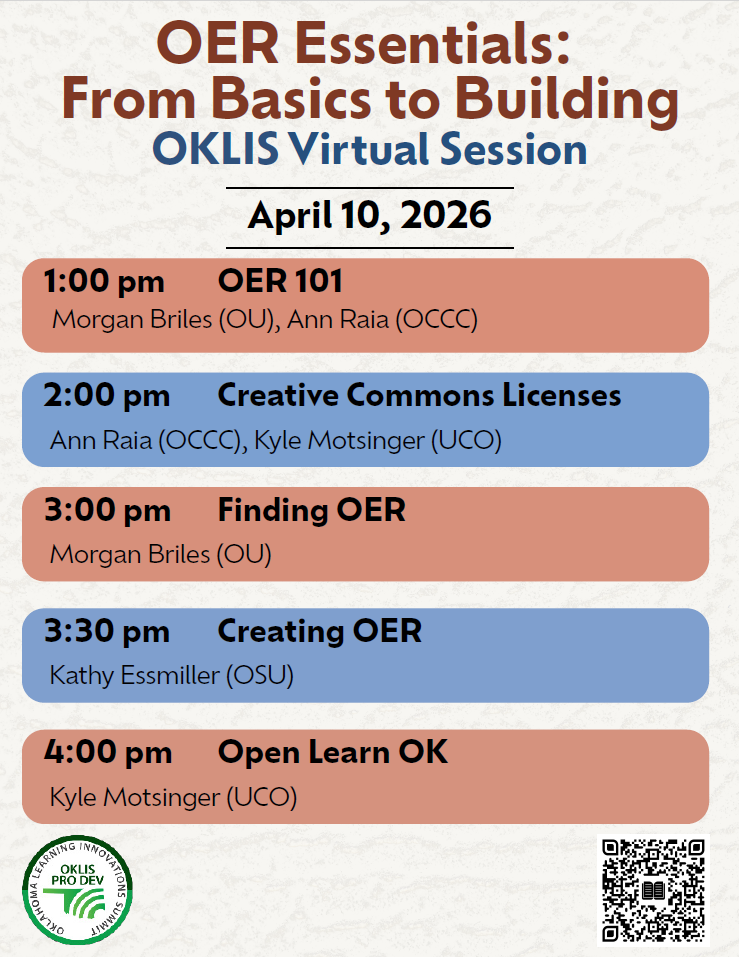 OER Essentials: From Basics to Building
OKLIS Virtual Session

April 10, 2026

1:00 pm OER 101
Morgan Briles (OU), Ann Raia (OCCC)

2:00 pm Creative Commons Licenses
Ann Raia (OCCC), Kyle Motsinger (UCO)

3:00 pm Finding OER
Morgan Briles (OU)

3:30 pm Creating OER
Kathy Essmiller (OSU)

4:00 pm Open Learn OK
Kyle Motsinger (UCO)

OKLAHOMA LEARNING INNOVATIONS SUMMIT
OKLIS PRO DEV